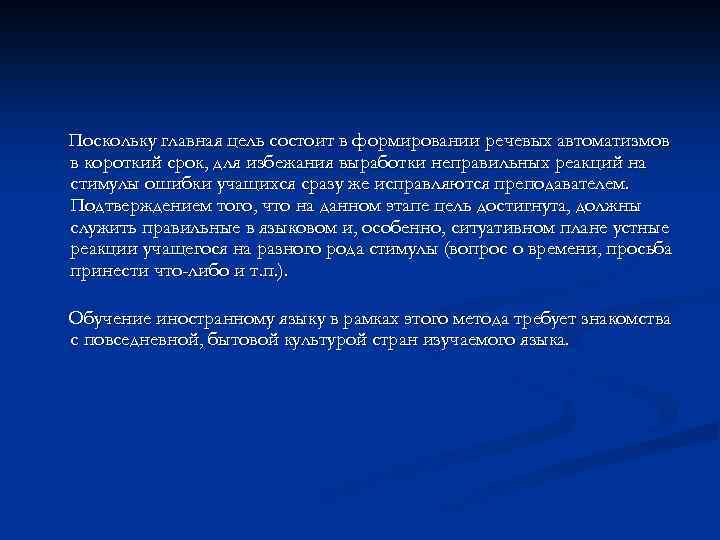 Поскольку главная цель состоит в формировании речевых автоматизмов в короткий срок, для избежания выработки неправильных реакций на стимулы ошибки учащихся сразу же исправляются преподавателем. Подтверждением того, что на данном этапе цель достигнута, должны служить правильные в языковом и, особенно, ситуативном плане устные реакции учащегося на разного рода стимулы (вопрос о времени, просьба принести что-либо и т.п.).

Обучение иностранному языку в рамках этого метода требует знакомства с повседневной, бытовой культурой стран изучаемого языка.